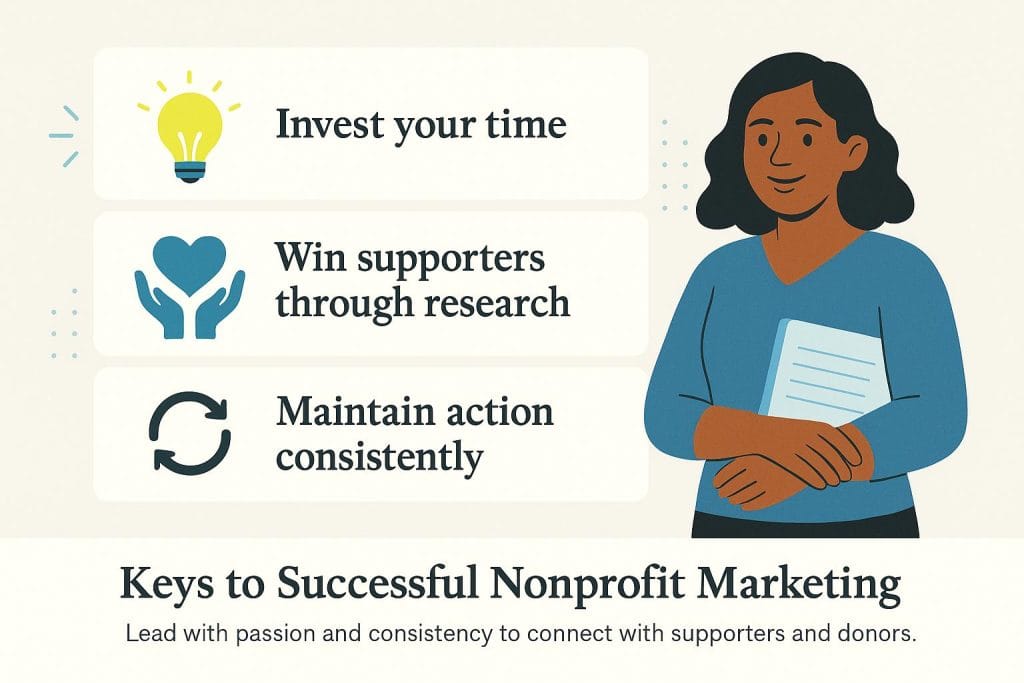 Invest your time

Win supporters through research

Maintain action consistently

Keys to Successful Nonprofit Marketing

Lead with passion and consistency to connect with supporters and donors.